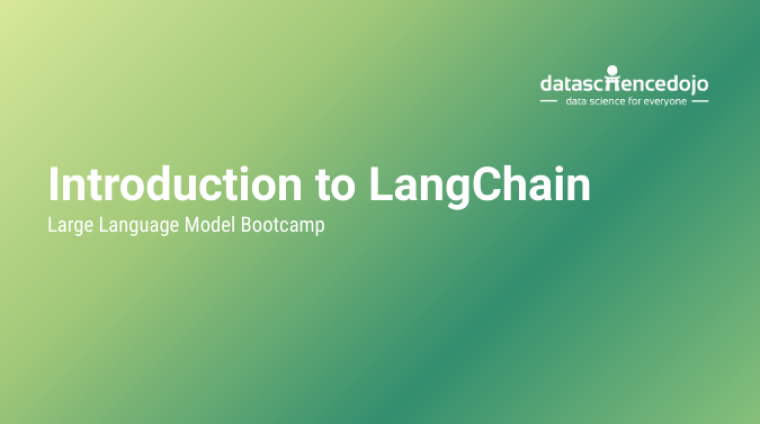 datasciencedojo
data science for everyone

Introduction to LangChain
Large Language Model Bootcamp